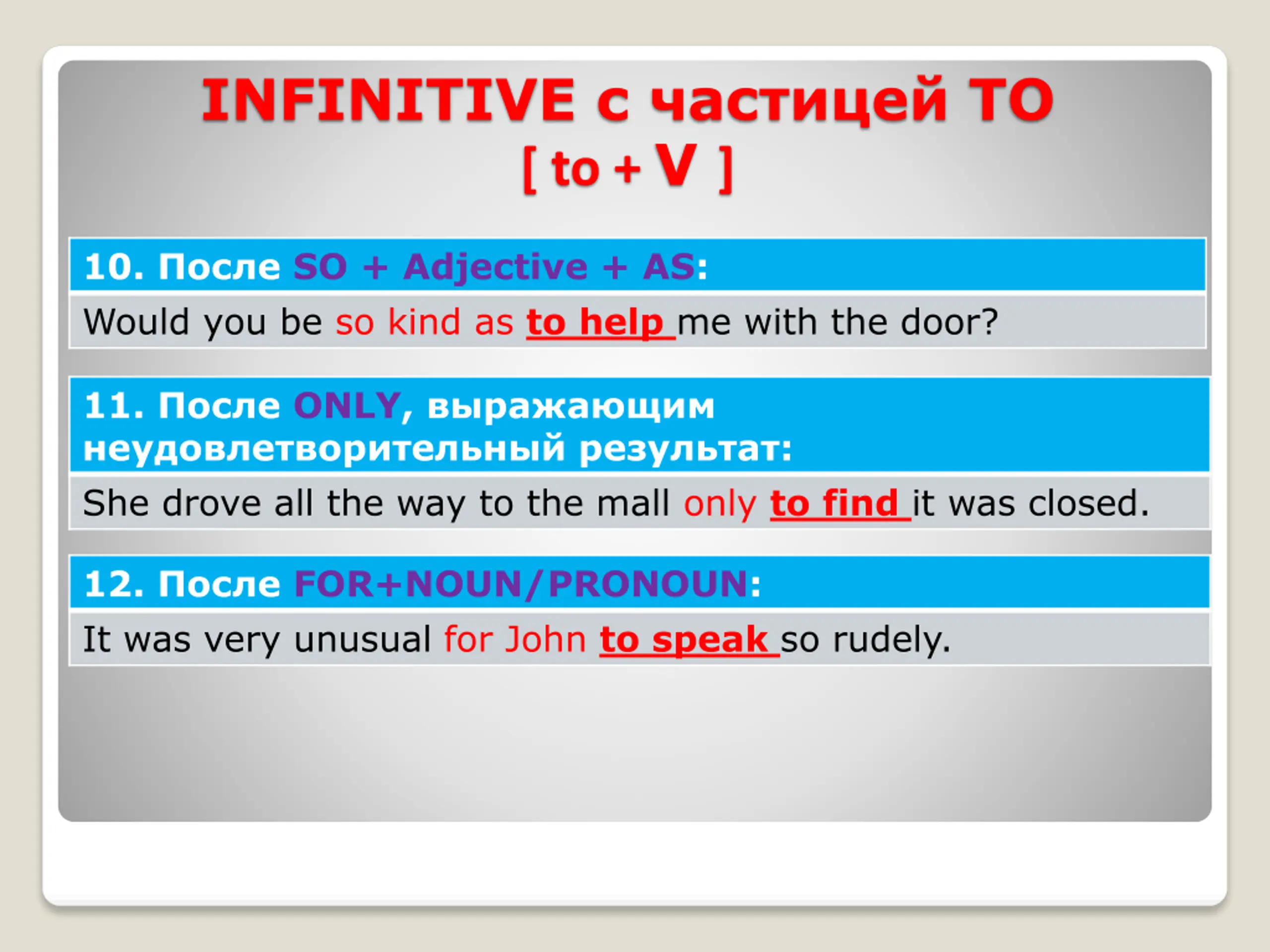 INFINITIVE с частицей TO
[ to + V ]

10. После SO + Adjective + AS:

Would you be so kind as to help me with the door?

11. После ONLY, выражающим неудовлетворительный результат:

She drove all the way to the mall only to find it was closed.

12. После FOR+NOUN/PRONOUN:

It was very unusual for John to speak so rudely.